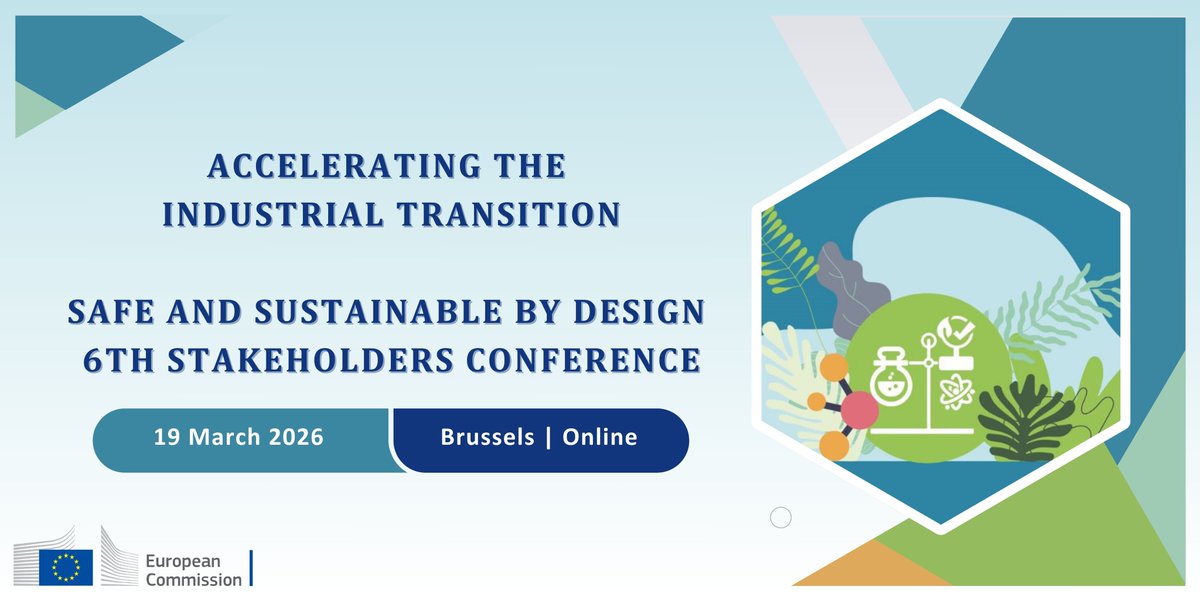 ACCELERATING THE INDUSTRIAL TRANSITION

SAFE AND SUSTAINABLE BY DESIGN 6TH STAKEHOLDERS CONFERENCE

19 March 2026

Brussels | Online

European Commission